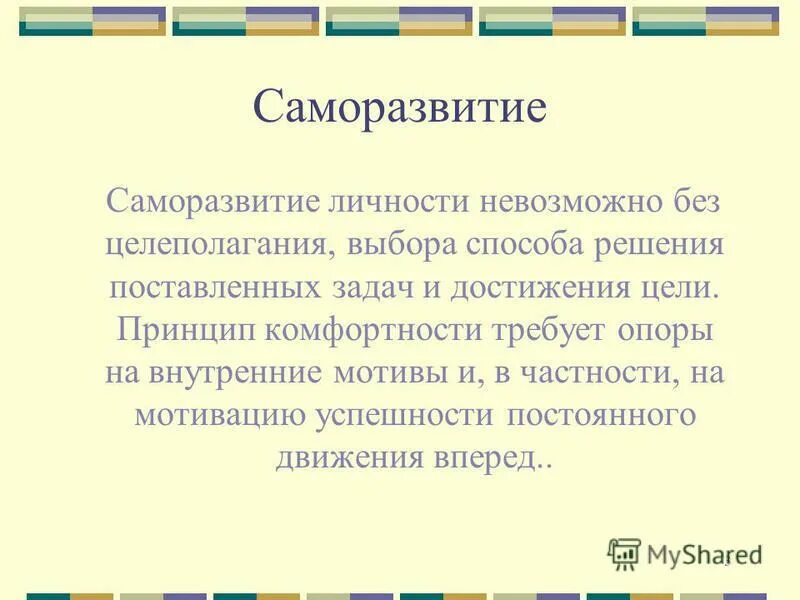 Саморазвитие

Саморазвитие личности невозможно без целеполагания, выбора способа решения поставленных задач и достижения цели. Принцип комфортности требует опоры на внутренние мотивы и, в частности, на мотивацию успешности постоянного движения вперед..

MyShared